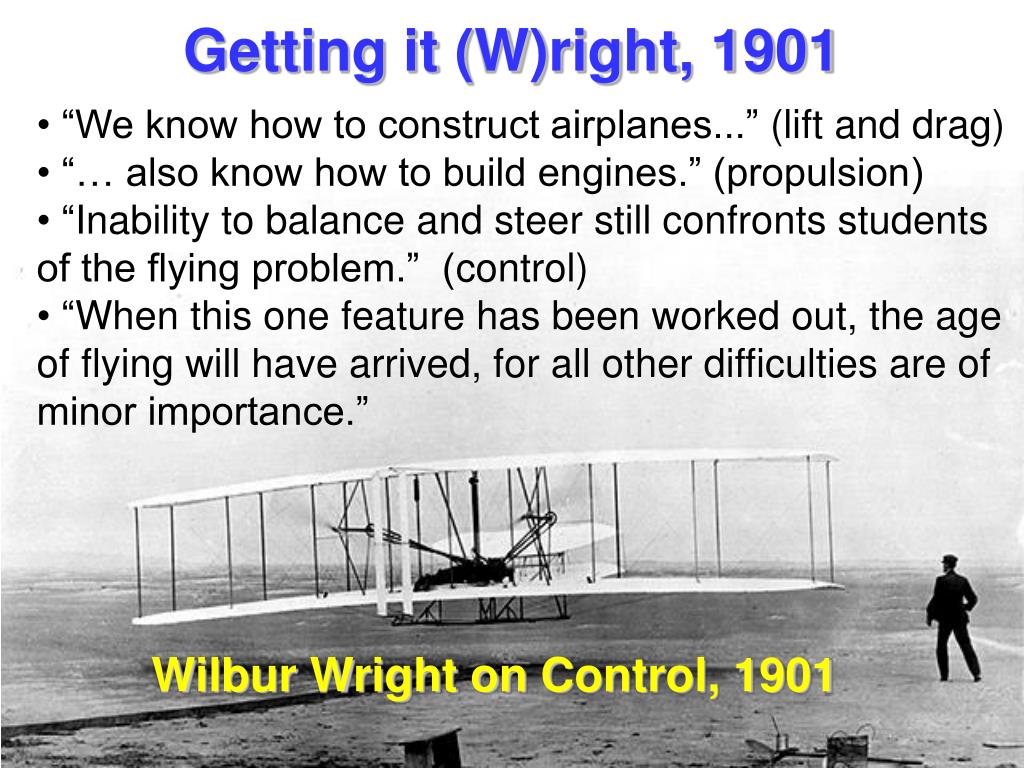 Getting it (W)right, 1901

• “We know how to construct airplanes...” (lift and drag)
• “… also know how to build engines.” (propulsion)
• “Inability to balance and steer still confronts students of the flying problem.” (control)
• “When this one feature has been worked out, the age of flying will have arrived, for all other difficulties are of minor importance.”

Wilbur Wright on Control, 1901